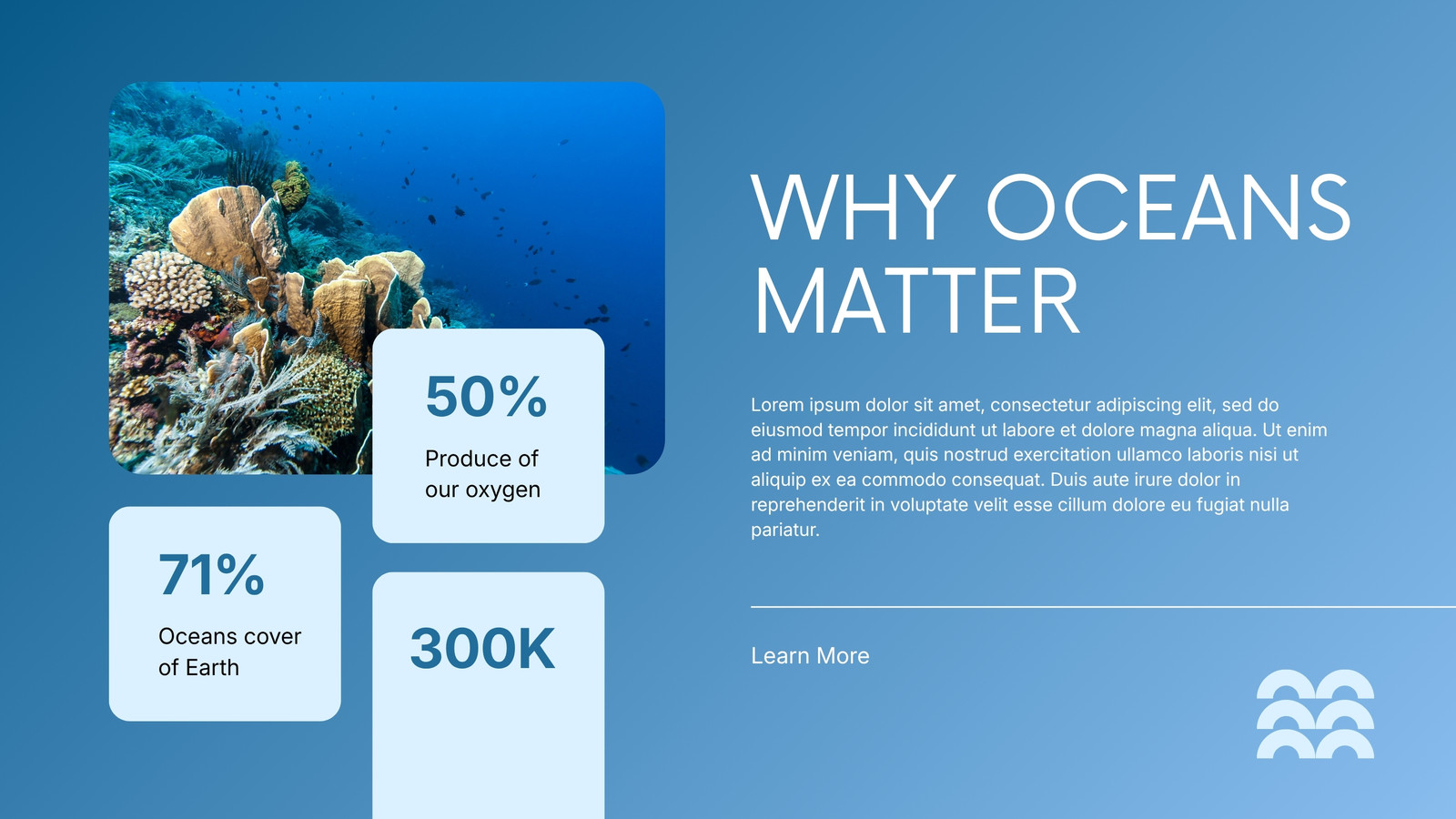 50%

Produce of our oxygen

71%

Oceans cover of Earth

300K

WHY OCEANS MATTER

Lorem ipsum dolor sit amet, consectetur adipiscing elit, sed do eiusmod tempor incididunt ut labore et dolore magna aliqua. Ut enim ad minim veniam, quis nostrud exercitation ullamco laboris nisi ut aliquip ex ea commodo consequat. Duis aute irure dolor in reprehenderit in voluptate velit esse cillum dolore eu fugiat nulla pariatur.

Learn More